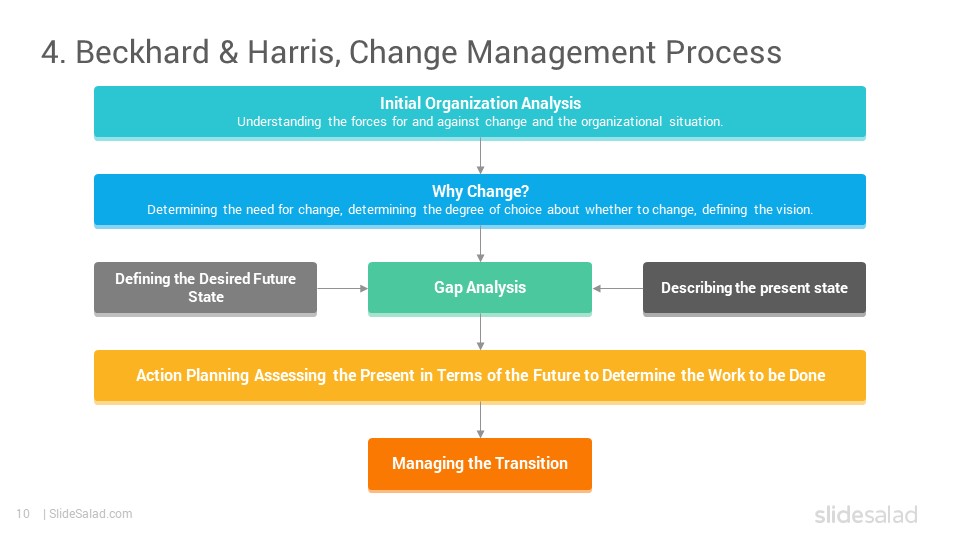 4. Beckhard & Harris, Change Management Process

Initial Organization Analysis
Understanding the forces for and against change and the organizational situation.

Why Change?
Determining the need for change, determining the degree of choice about whether to change, defining the vision.

Defining the Desired Future State

Gap Analysis

Describing the present state

Action Planning Assessing the Present in Terms of the Future to Determine the Work to be Done

Managing the Transition

10 | SlideSalad.com

slidesalad